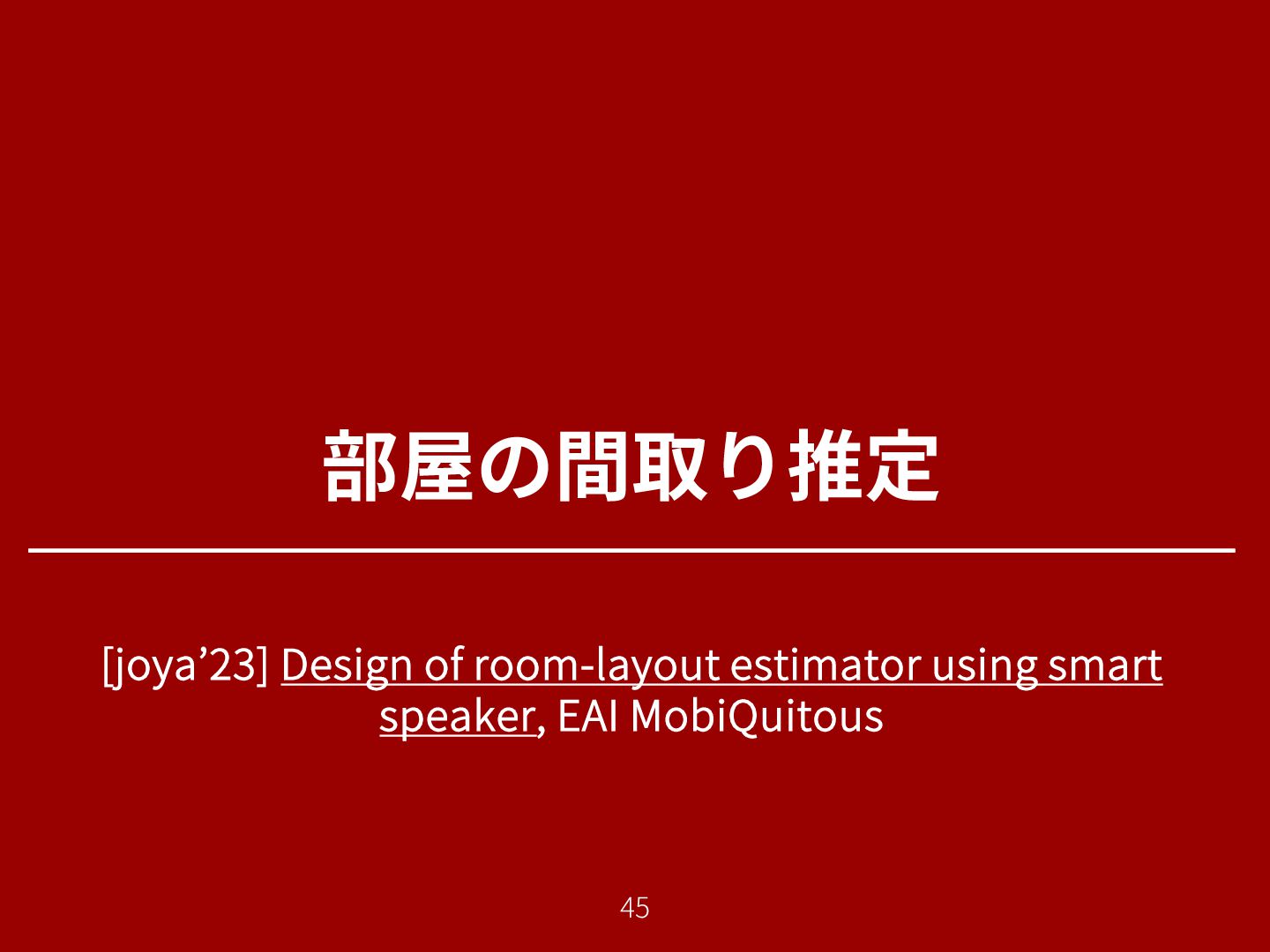 部屋の間取り推定

[joya’23] Design of room-layout estimator using smart speaker, EAI MobiQuitous

45